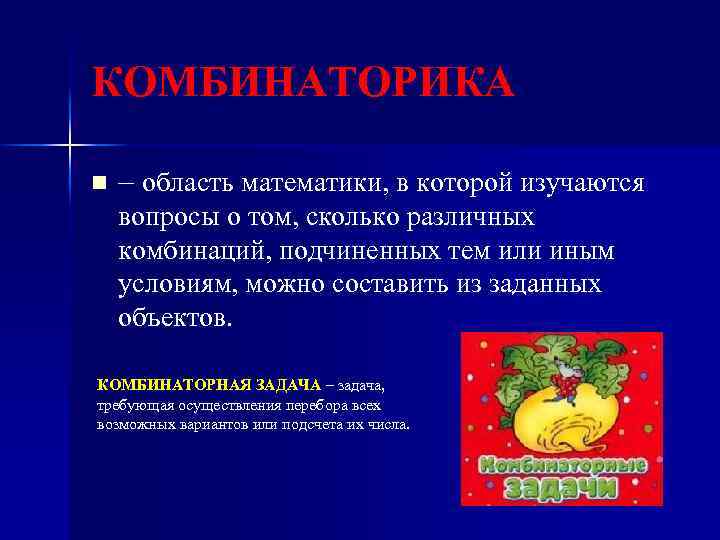 КОМБИНАТОРИКА

– область математики, в которой изучаются вопросы о том, сколько различных комбинаций, подчиненных тем или иным условиям, можно составить из заданных объектов.

КОМБИНАТОРНАЯ ЗАДАЧА – задача, требующая осуществления перебора всех возможных вариантов или подсчета их числа.

Комбинаторные задачи